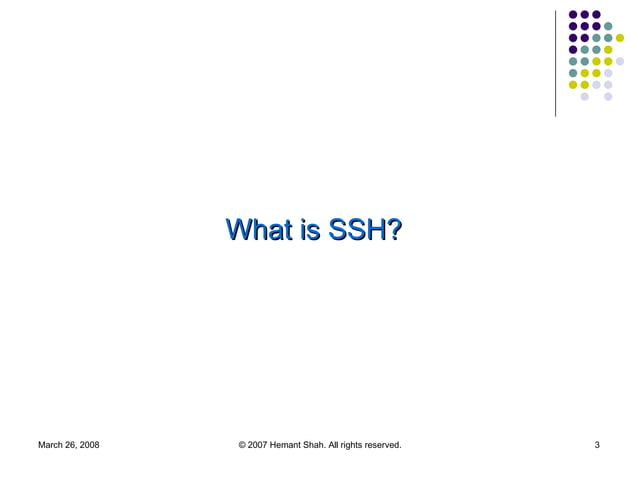 What is SSH?

March 26, 2008

© 2007 Hemant Shah. All rights reserved.

3